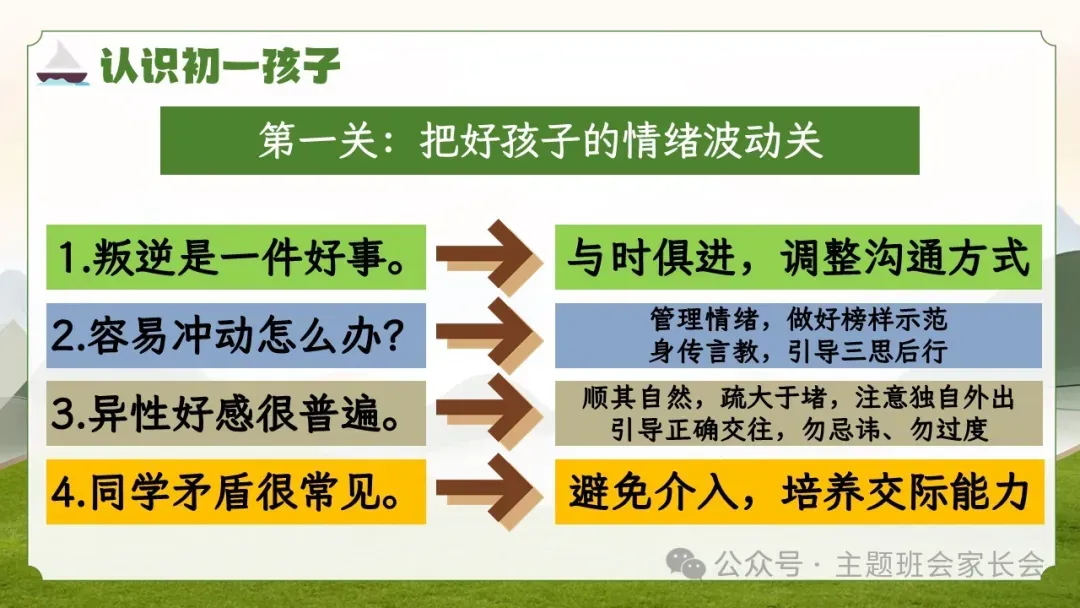 认识初一孩子

第一关：把好孩子的情绪波动关

1.叛逆是一件好事。

与时俱进，调整沟通方式

2.容易冲动怎么办?

管理情绪，做好榜样示范
身传言教，引导三思后行

3.异性好感很普遍。

顺其自然，疏大于堵，注意独自外出
引导正确交往，勿忌讳、勿过度

4.同学矛盾很常见。

避免介入，培养交际能力

公众号 · 主题班会家长会